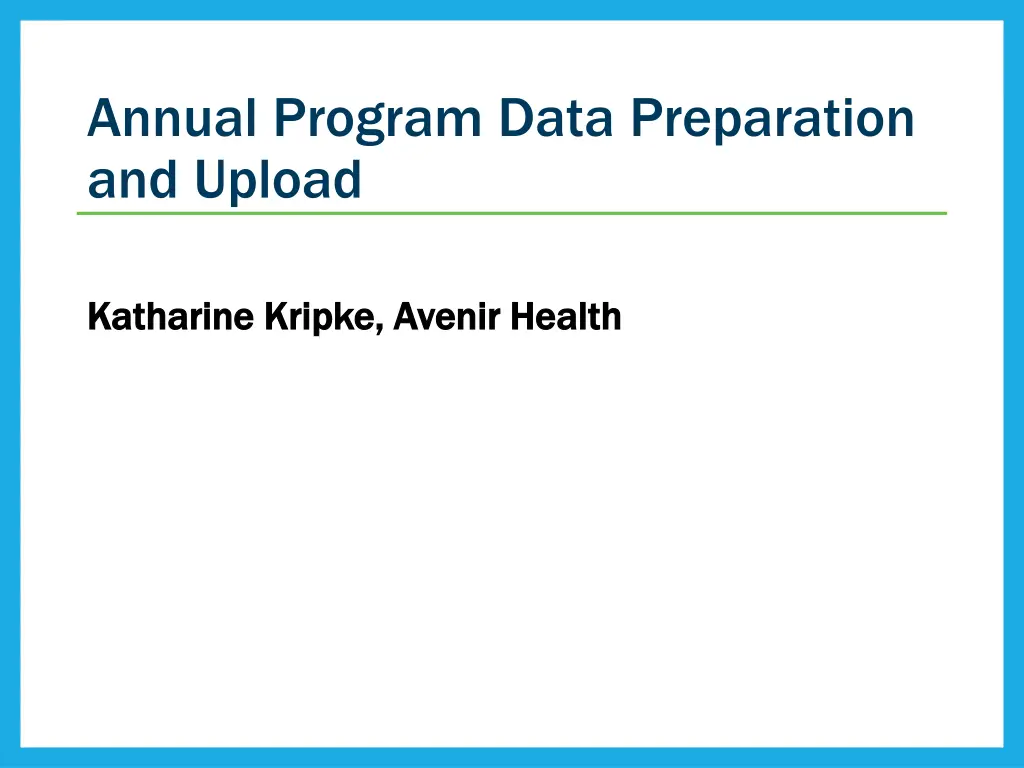 Annual Program Data Preparation and Upload

Katharine Kripke, Avenir Health